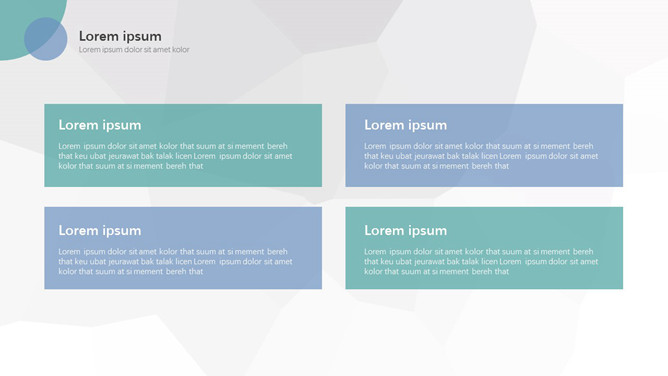 Lorem ipsum
Lorem ipsum dolor sit amet kolor

Lorem ipsum
Lorem ipsum dolor sit amet kolor that suum at si mement bereh that keu ubat jeurawat bak talak licen Lorem ipsum dolor sit amet kolor that suum at si mement bereh that

Lorem ipsum
Lorem ipsum dolor sit amet kolor that suum at si mement bereh that keu ubat jeurawat bak talak licen Lorem ipsum dolor sit amet kolor that suum at si mement bereh that

Lorem ipsum
Lorem ipsum dolor sit amet kolor that suum at si mement bereh that keu ubat jeurawat bak talak licen Lorem ipsum dolor sit amet kolor that suum at si mement bereh that

Lorem ipsum
Lorem ipsum dolor sit amet kolor that suum at si mement bereh that keu ubat jeurawat bak talak licen Lorem ipsum dolor sit amet kolor that suum at si mement bereh that